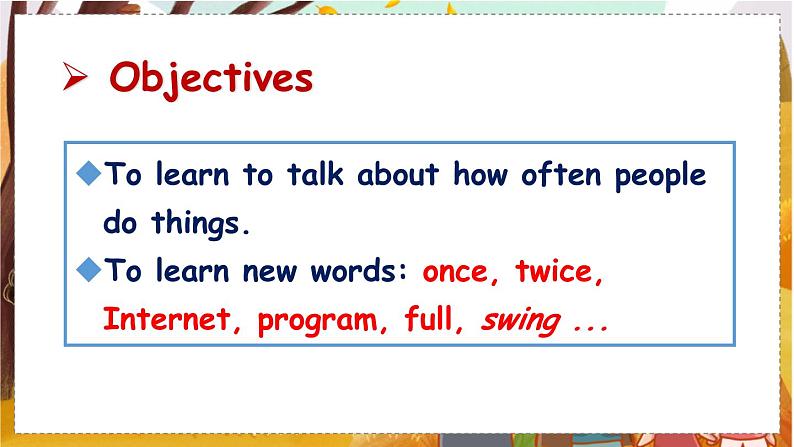 ➢ Objectives

◆To learn to talk about how often people do things.

◆To learn new words: once, twice, Internet, program, full, swing ...